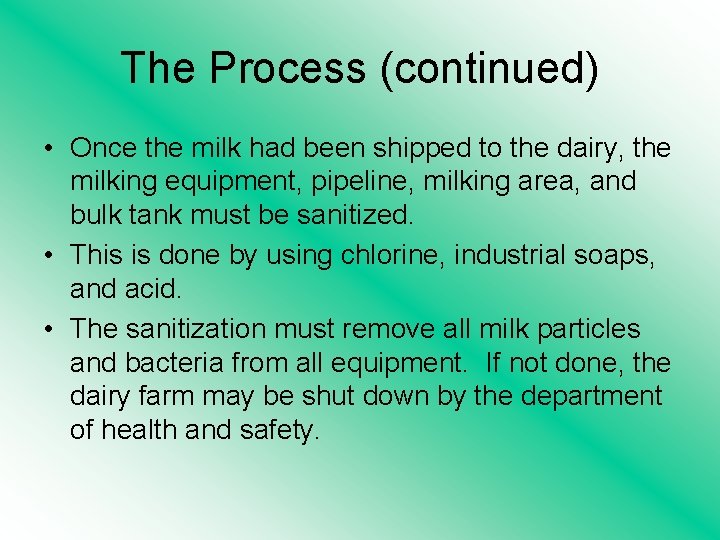 The Process (continued)

• Once the milk had been shipped to the dairy, the milking equipment, pipeline, milking area, and bulk tank must be sanitized.

• This is done by using chlorine, industrial soaps, and acid.

• The sanitization must remove all milk particles and bacteria from all equipment. If not done, the dairy farm may be shut down by the department of health and safety.